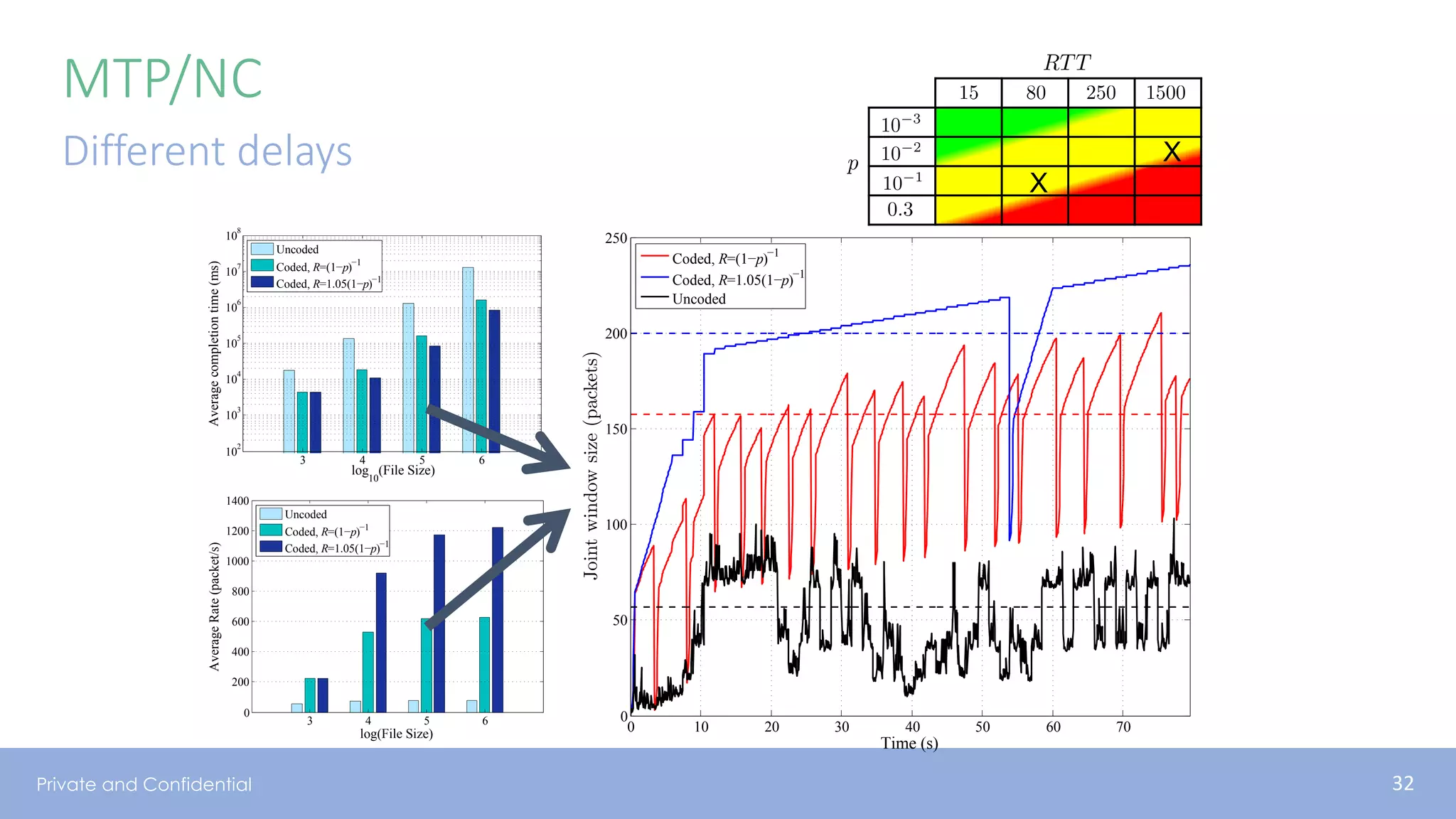 MTP/NC

Different delays

$RTT$

| | 15 | 80 | 250 | 1500 |
|---|---|---|---|---|
| $10^{-3}$ | | | | |
| $10^{-2}$ | | | | X |
| $10^{-1}$ | | X | | |
| 0.3 | | | | |

$p$

Uncoded
Coded, $R=(1-p)^{-1}$
Coded, $R=1.05(1-p)^{-1}$

Average completion time (ms)

$10^8$ $10^7$ $10^6$ $10^5$ $10^4$ $10^3$ $10^2$

3 4 5 6

$\log_{10}$(File Size)

Uncoded
Coded, $R=(1-p)^{-1}$
Coded, $R=1.05(1-p)^{-1}$

Average Rate (packet/s)

1400 1200 1000 800 600 400 200 0

3 4 5 6

log(File Size)

Coded, $R=(1-p)^{-1}$
Coded, $R=1.05(1-p)^{-1}$
Uncoded

Joint window size (packets)

250 200 150 100 50 0

0 10 20 30 40 50 60 70

Time (s)

Private and Confidential

32